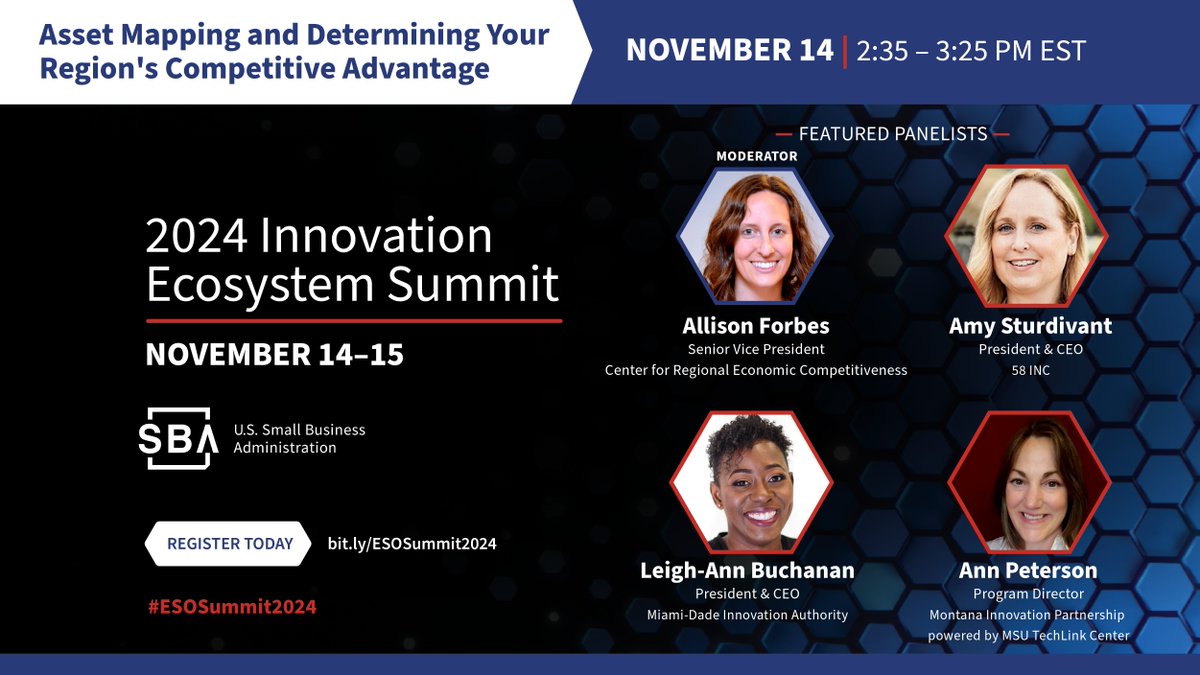 Asset Mapping and Determining Your Region's Competitive Advantage

NOVEMBER 14 | 2:35 – 3:25 PM EST

2024 Innovation Ecosystem Summit

NOVEMBER 14–15

SBA U.S. Small Business Administration

REGISTER TODAY bit.ly/ESOSummit2024

#ESOSummit2024

— FEATURED PANELISTS —

MODERATOR

Allison Forbes
Senior Vice President
Center for Regional Economic Competitiveness

Amy Sturdivant
President & CEO
58 INC

Leigh-Ann Buchanan
President & CEO
Miami-Dade Innovation Authority

Ann Peterson
Program Director
Montana Innovation Partnership powered by MSU TechLink Center